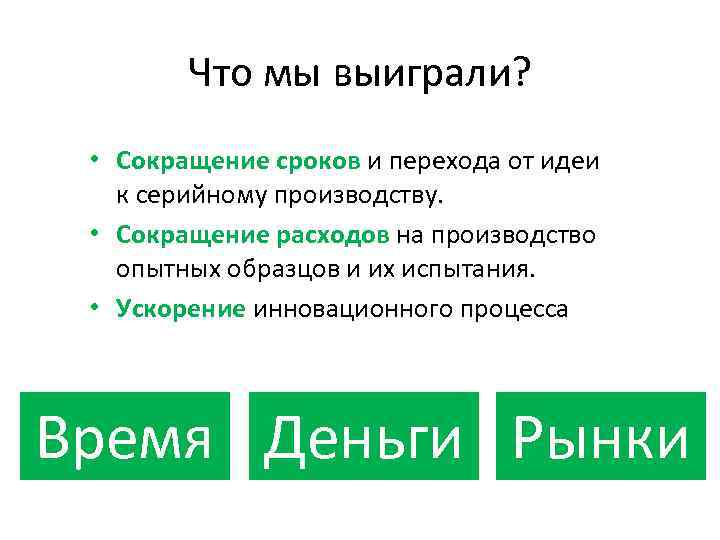 Что мы выиграли?

• Сокращение сроков и перехода от идеи к серийному производству.
• Сокращение расходов на производство опытных образцов и их испытания.
• Ускорение инновационного процесса

Время

Деньги

Рынки